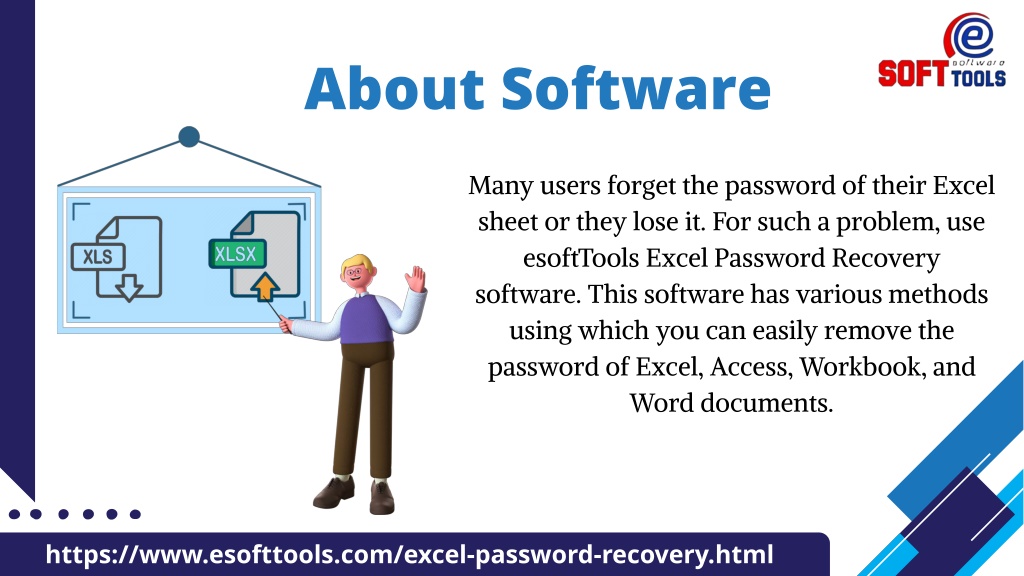 About Software

e software SOFT TOOLS

XLS

XLSX

Many users forget the password of their Excel sheet or they lose it. For such a problem, use esoftTools Excel Password Recovery software. This software has various methods using which you can easily remove the password of Excel, Access, Workbook, and Word documents.

https://www.esofttools.com/excel-password-recovery.html